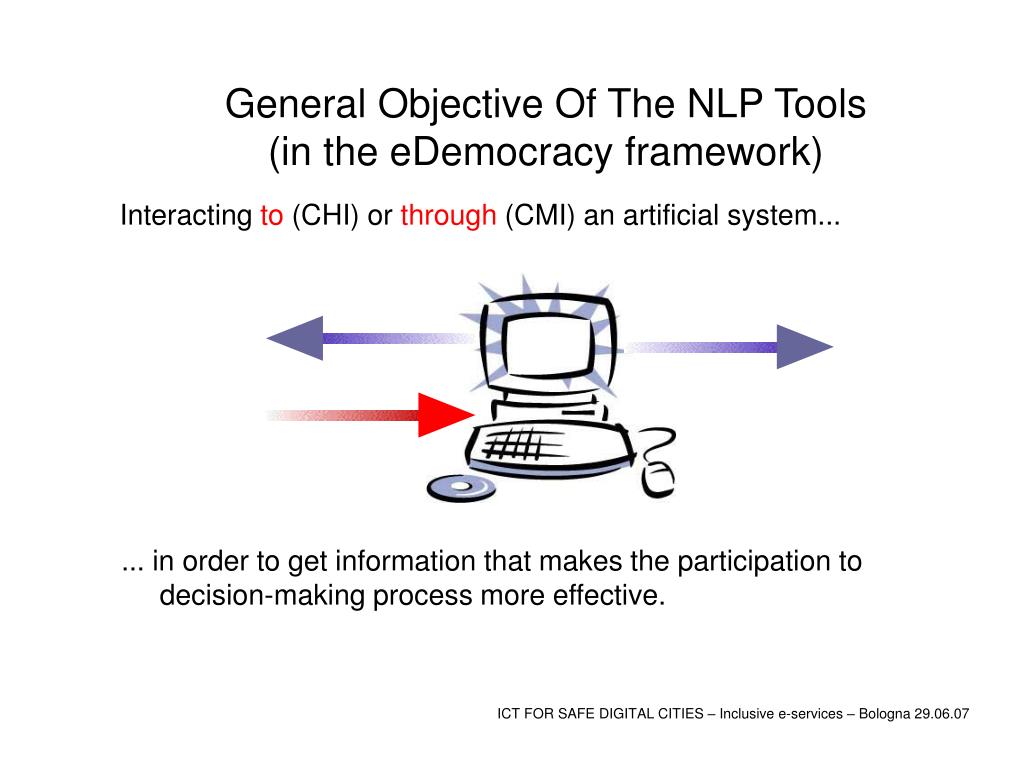 General Objective Of The NLP Tools
(in the eDemocracy framework)

Interacting to (CHI) or through (CMI) an artificial system...

... in order to get information that makes the participation to decision-making process more effective.

ICT FOR SAFE DIGITAL CITIES – Inclusive e-services – Bologna 29.06.07